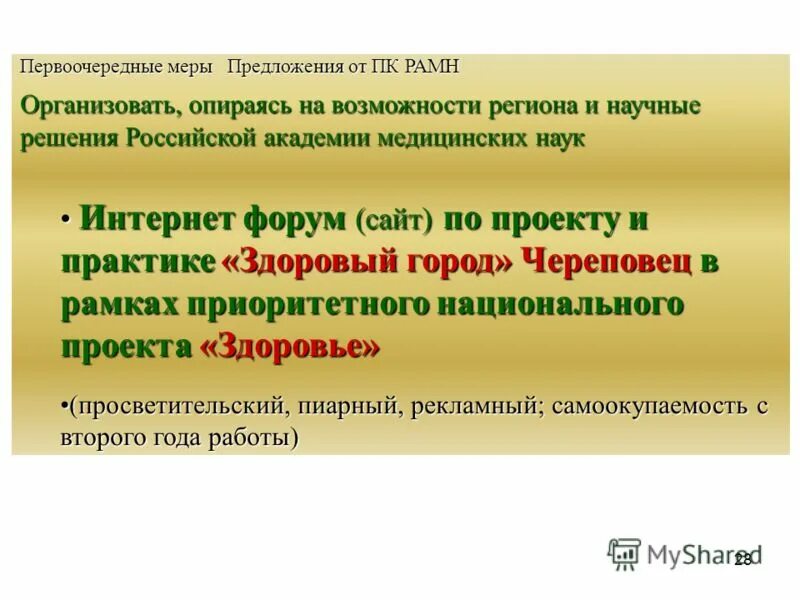 Первоочередные меры Предложения от ПК РАМН

Организовать, опираясь на возможности региона и научные решения Российской академии медицинских наук

• Интернет форум (сайт) по проекту и практике «Здоровый город» Череповец в рамках приоритетного национального проекта «Здоровье»

•(просветительский, пиарный, рекламный; самоокупаемость с второго года работы)

MyShared 28